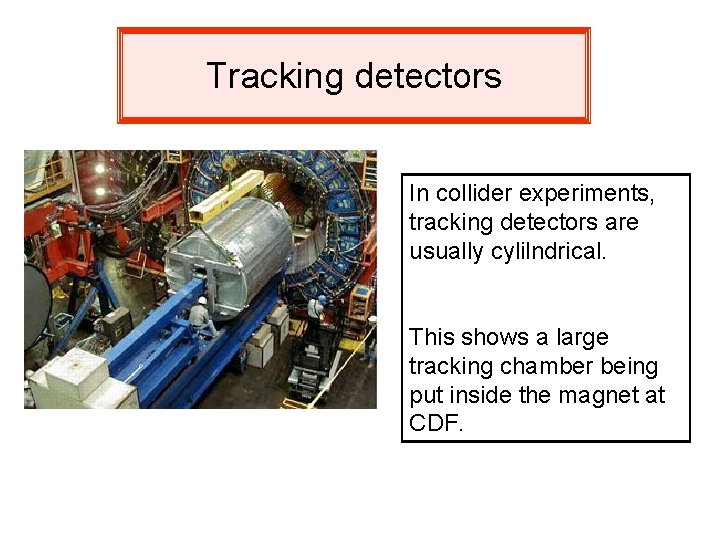 Tracking detectors

In collider experiments, tracking detectors are usually cylilndrical.

This shows a large tracking chamber being put inside the magnet at CDF.